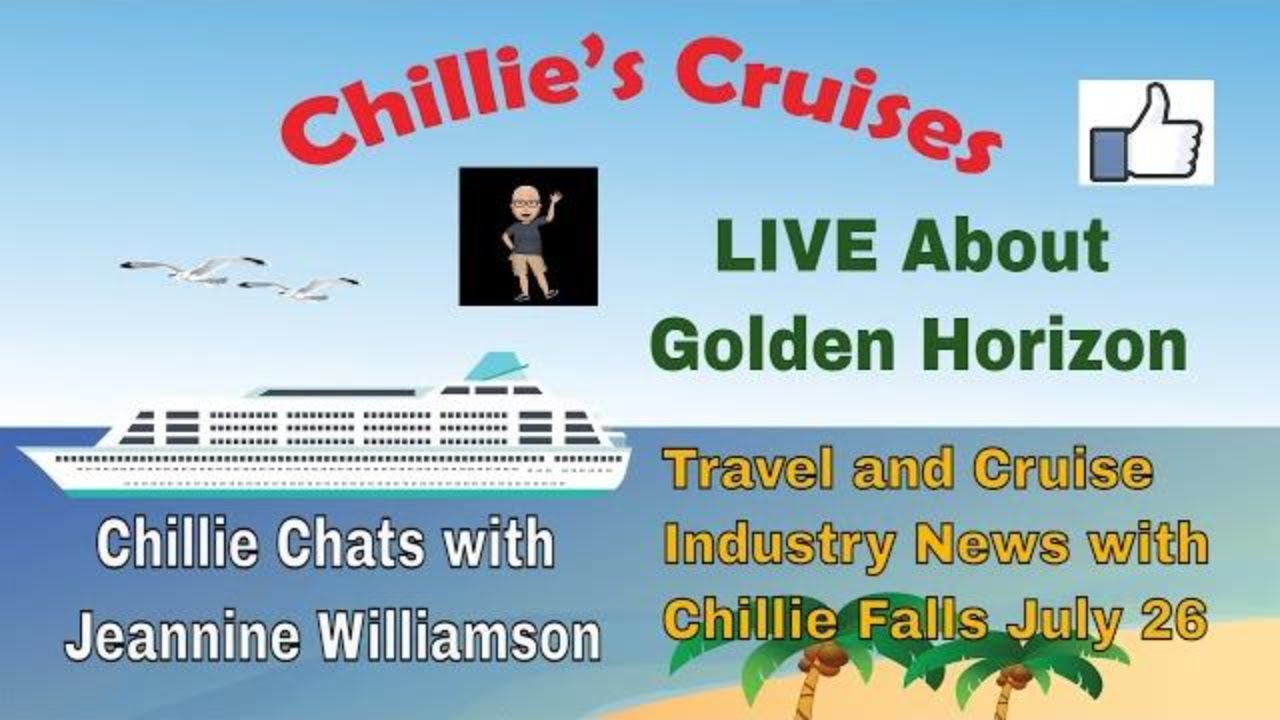 Chillie's Cruises

LIVE About Golden Horizon

Chillie Chats with Jeannine Williamson

Travel and Cruise Industry News with Chillie Falls July 26